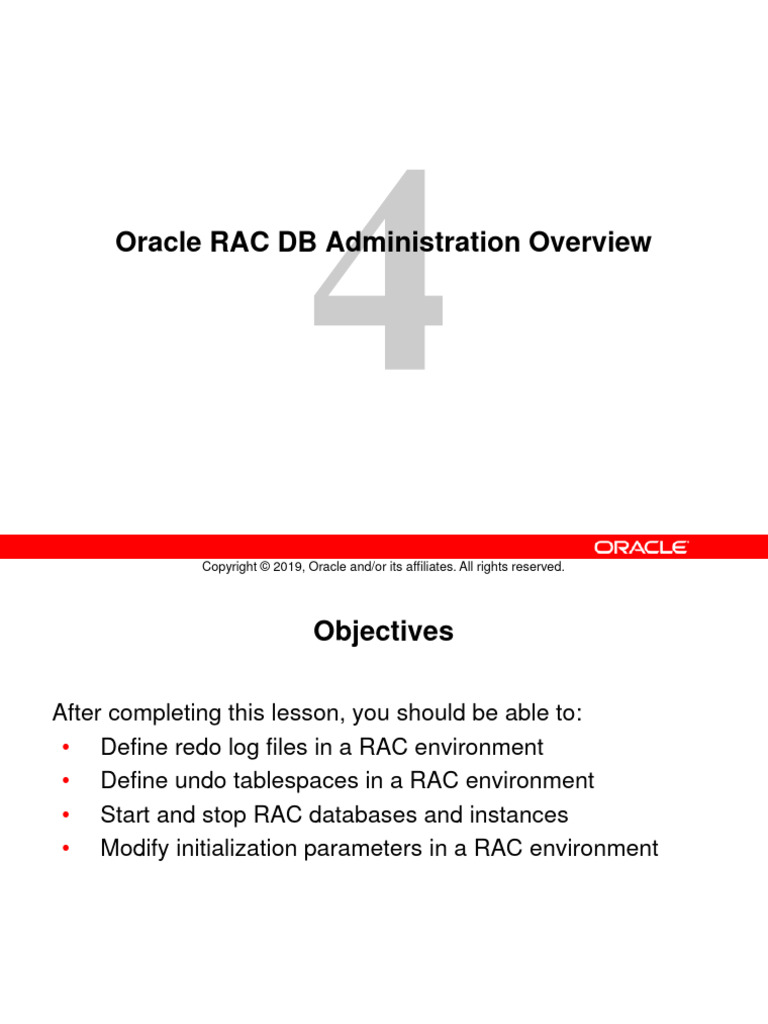 4

Oracle RAC DB Administration Overview

ORACLE

Copyright © 2019, Oracle and/or its affiliates. All rights reserved.

Objectives

After completing this lesson, you should be able to:
• Define redo log files in a RAC environment
• Define undo tablespaces in a RAC environment
• Start and stop RAC databases and instances
• Modify initialization parameters in a RAC environment